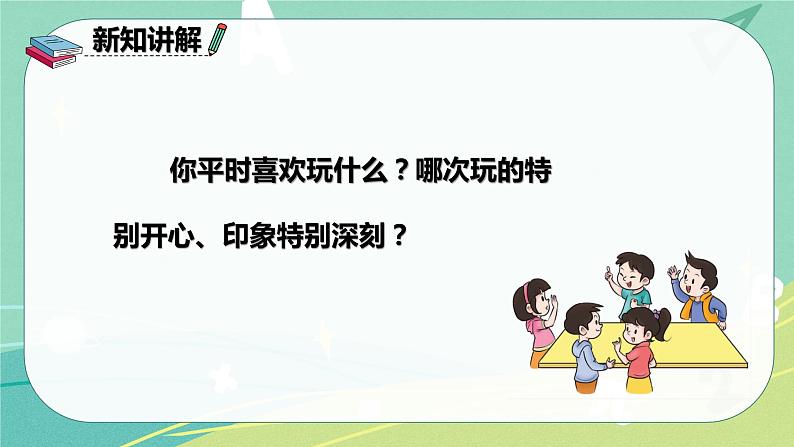 新知讲解

你平时喜欢玩什么？哪次玩的特别开心、印象特别深刻？